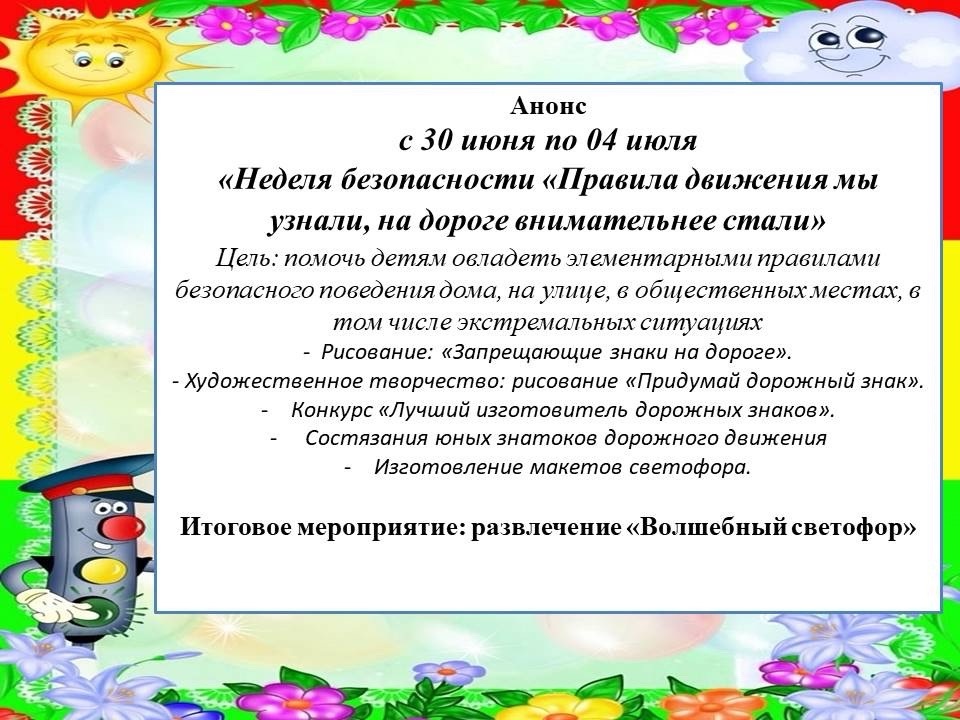 Анонс
с 30 июня по 04 июля
«Неделя безопасности «Правила движения мы узнали, на дороге внимательнее стали»

Цель: помочь детям овладеть элементарными правилами безопасного поведения дома, на улице, в общественных местах, в том числе экстремальных ситуациях

- Рисование: «Запрещающие знаки на дороге».
- Художественное творчество: рисование «Придумай дорожный знак».
- Конкурс «Лучший изготовитель дорожных знаков».
- Состязания юных знатоков дорожного движения
- Изготовление макетов светофора.

Итоговое мероприятие: развлечение «Волшебный светофор»